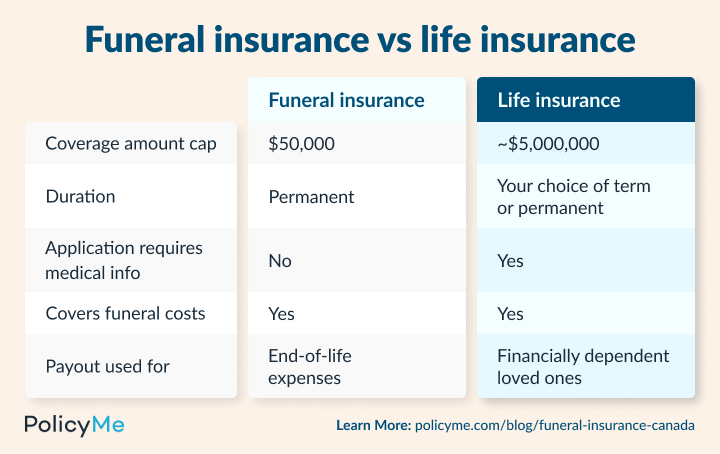 Funeral insurance vs life insurance

| | Funeral insurance | Life insurance |
|---|---|---|
| Coverage amount cap | \$50,000 | ~\$5,000,000 |
| Duration | Permanent | Your choice of term or permanent |
| Application requires medical info | No | Yes |
| Covers funeral costs | Yes | Yes |
| Payout used for | End-of-life expenses | Financially dependent loved ones |

PolicyMe

Learn More: policyme.com/blog/funeral-insurance-canada